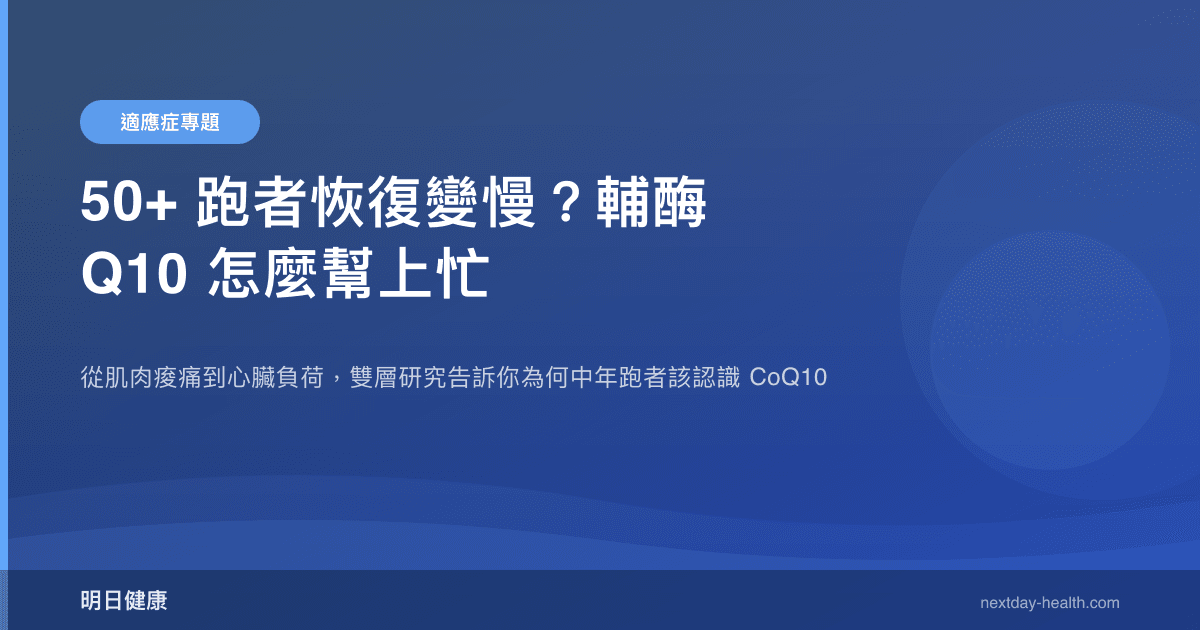 適應症專題

50+ 跑者恢復變慢？輔酶 Q10 怎麼幫上忙

從肌肉痠痛到心臟負荷，雙層研究告訴你為何中年跑者該認識 CoQ10

明日健康

nextday-health.com